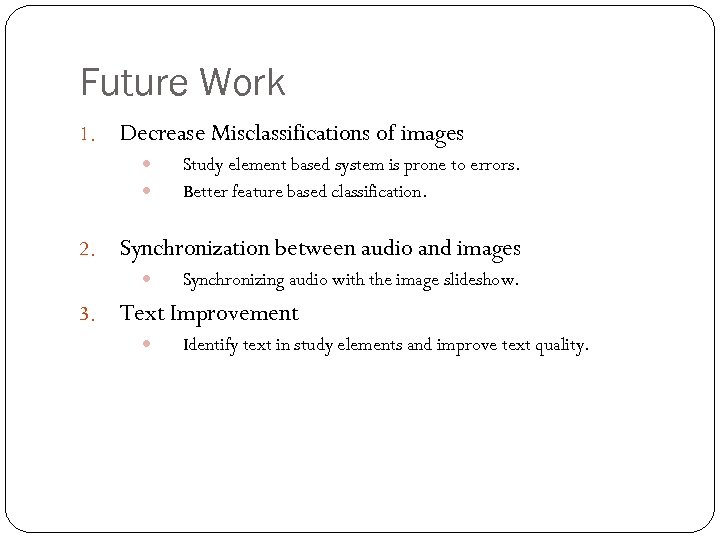 Future Work

1. Decrease Misclassifications of images
- Study element based system is prone to errors.
- Better feature based classification.

2. Synchronization between audio and images
- Synchronizing audio with the image slideshow.

3. Text Improvement
- Identify text in study elements and improve text quality.